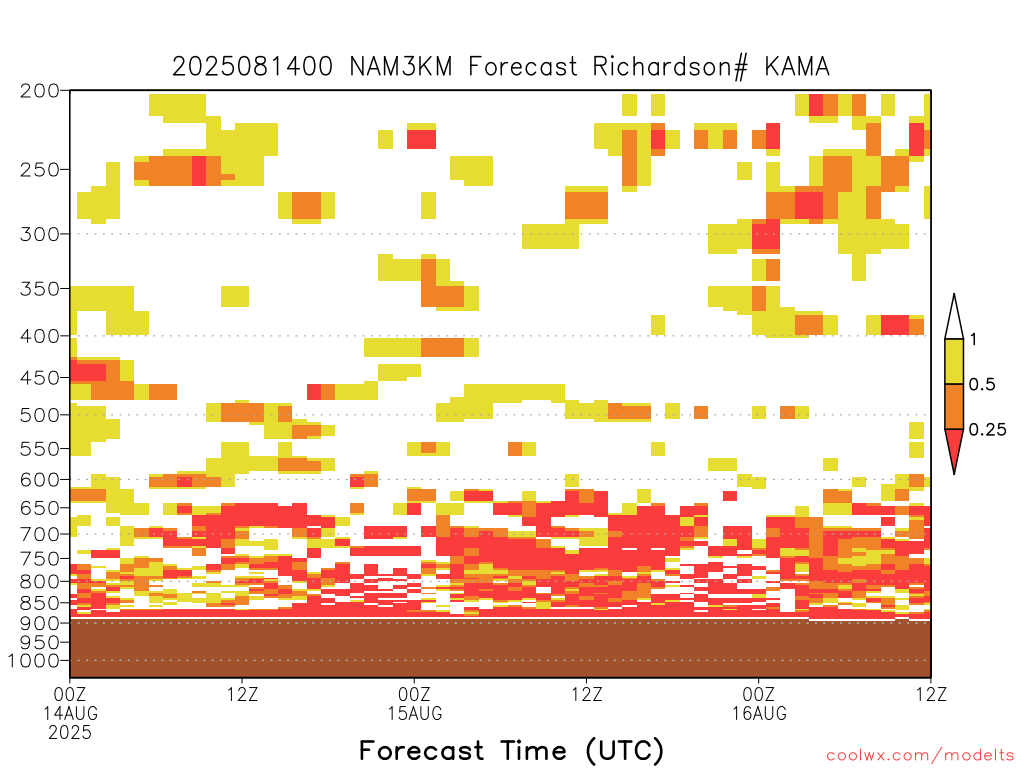 2025081400 NAM3KM Forecast Richardson# KAMA

200
250
300
350
400
450
500
550
600
650
700
750
800
850
900
950
1000

1
0.5
0.25

00Z
14AUG
2025
12Z
00Z
15AUG
12Z
00Z
16AUG
12Z

Forecast Time (UTC)

coolwx.com/modelts